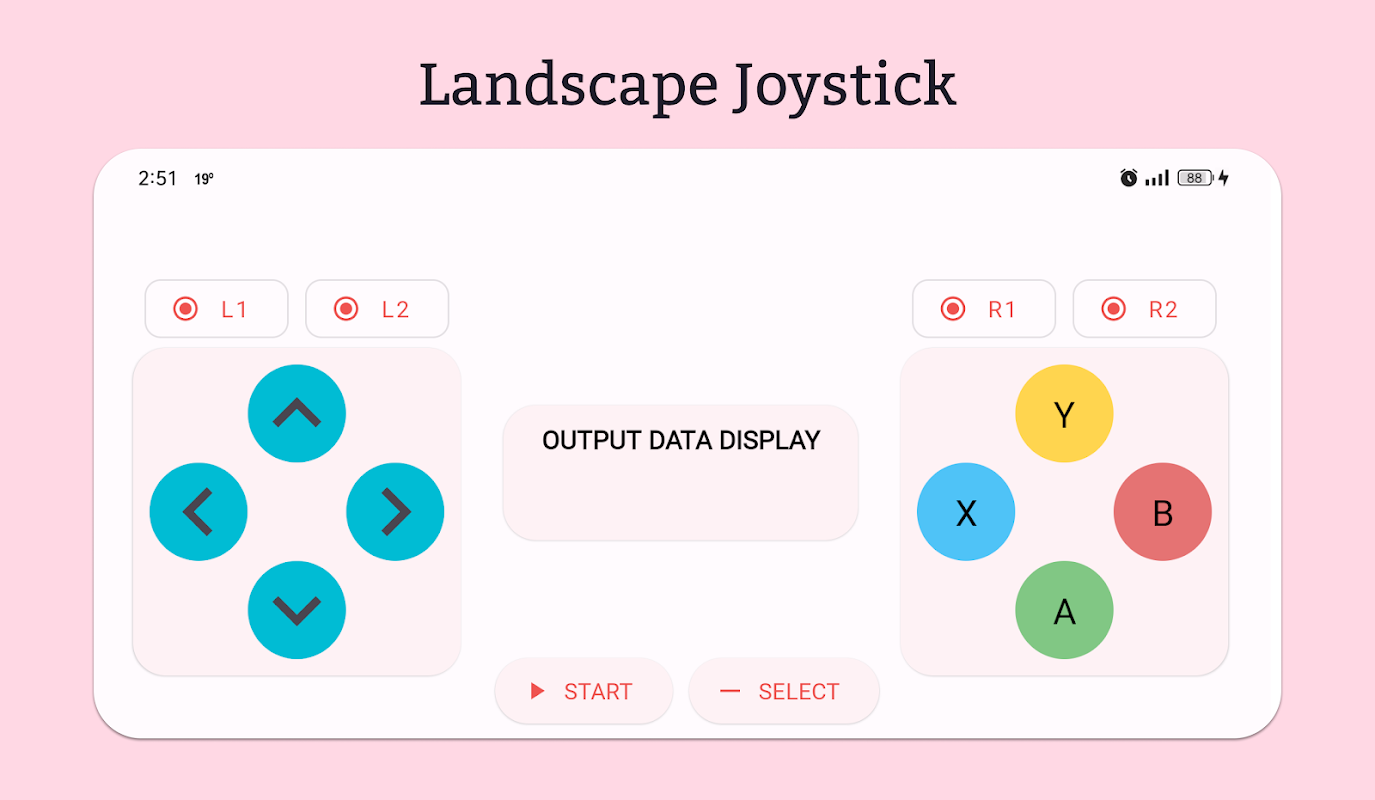 Landscape Joystick

2:51 19°

88

L1 L2

R1 R2

OUTPUT DATA DISPLAY

Y

X

B

A

START

SELECT